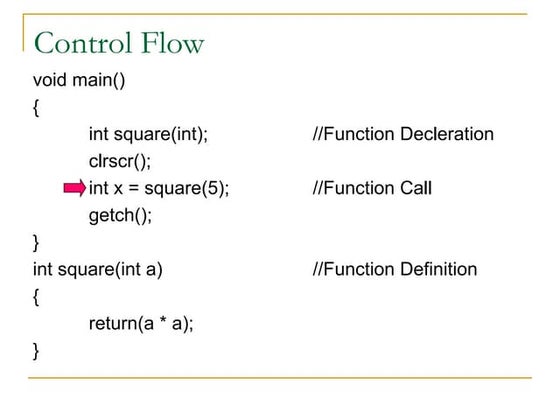 Control Flow

void main()
{
int square(int); //Function Decleration
clrscr();
int x = square(5); //Function Call
getch();
}
int square(int a) //Function Definition
{
return(a * a);
}